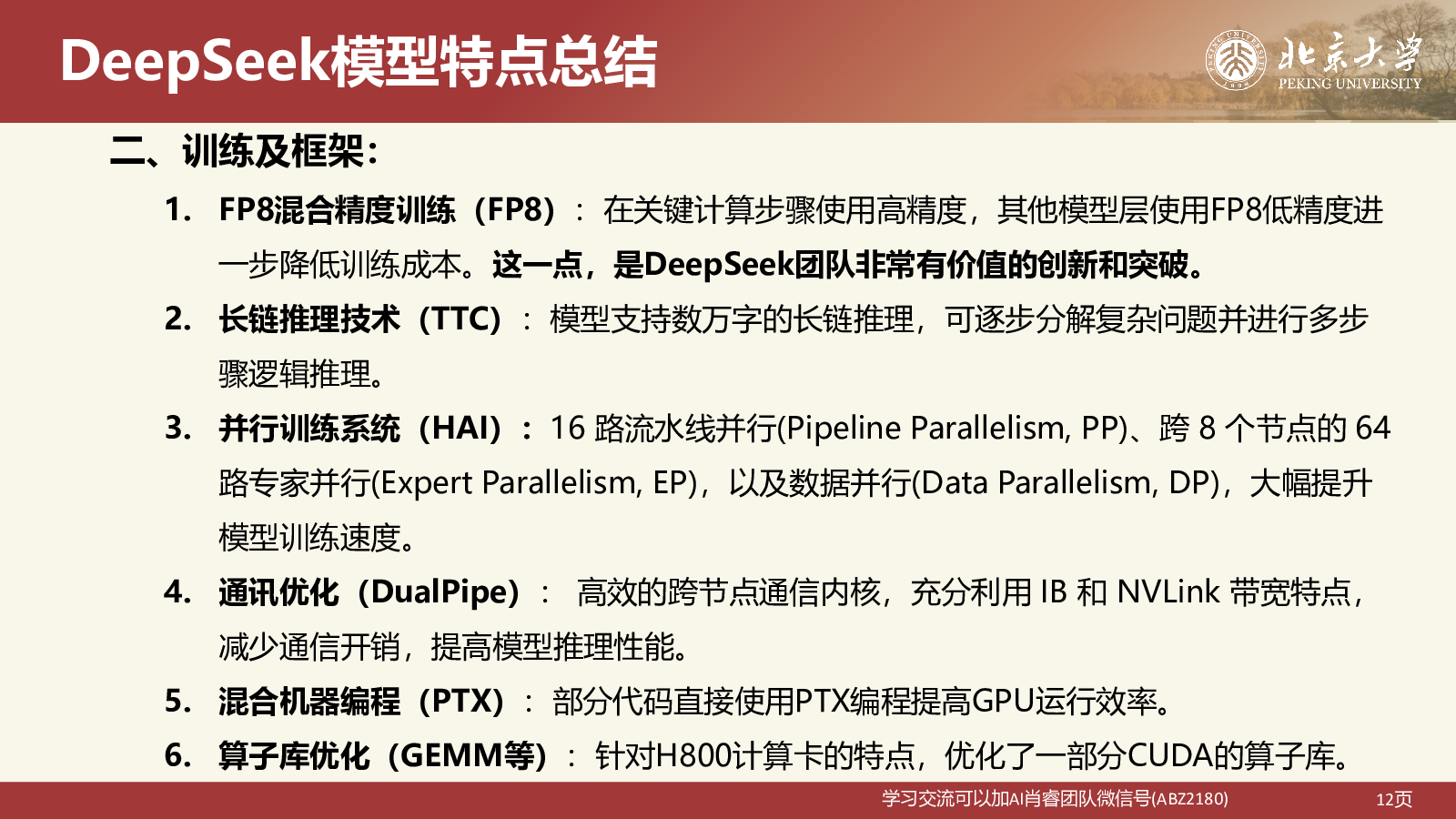 DeepSeek模型特点总结

北京大学
PEKING UNIVERSITY

二、训练及框架：

1. FP8混合精度训练（FP8）：在关键计算步骤使用高精度，其他模型层使用FP8低精度进一步降低训练成本。这一点，是DeepSeek团队非常有价值的创新和突破。

2. 长链推理技术（TTC）：模型支持数万字的长链推理，可逐步分解复杂问题并进行多步骤逻辑推理。

3. 并行训练系统（HAI）：16 路流水线并行(Pipeline Parallelism, PP)、跨 8 个节点的 64 路专家并行(Expert Parallelism, EP)，以及数据并行(Data Parallelism, DP)，大幅提升模型训练速度。

4. 通讯优化（DualPipe）： 高效的跨节点通信内核，充分利用 IB 和 NVLink 带宽特点，减少通信开销，提高模型推理性能。

5. 混合机器编程（PTX）：部分代码直接使用PTX编程提高GPU运行效率。

6. 算子库优化（GEMM等）：针对H800计算卡的特点，优化了一部分CUDA的算子库。

学习交流可以加AI肖睿团队微信号(ABZ2180)

12页